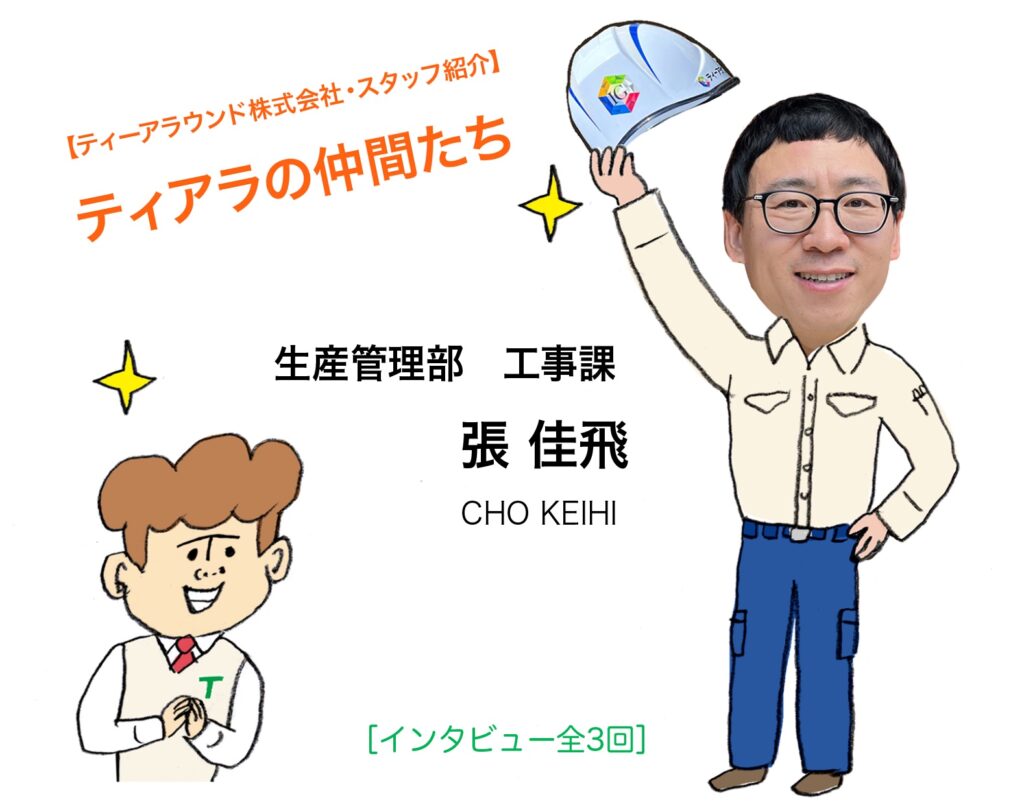 【ティーアラウンド株式会社・スタッフ紹介】
ティアラの仲間たち

生産管理部　工事課
張 佳飛
CHO KEIHI

T

［インタビュー全3回］